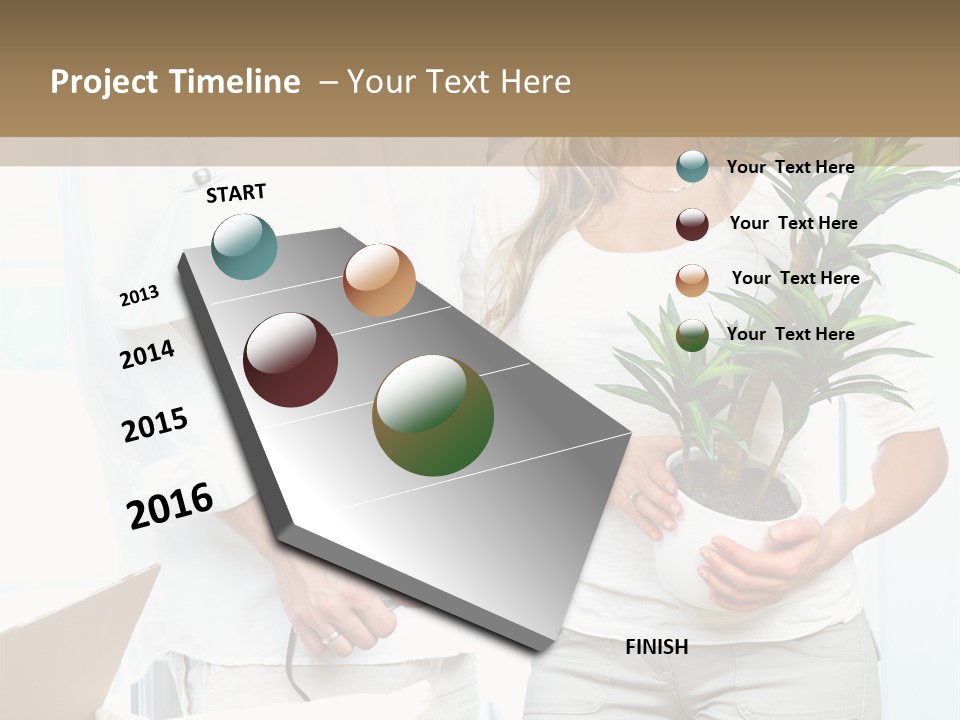 Project Timeline – Your Text Here

START

2013

2014

2015

2016

FINISH

Your Text Here

Your Text Here

Your Text Here

Your Text Here